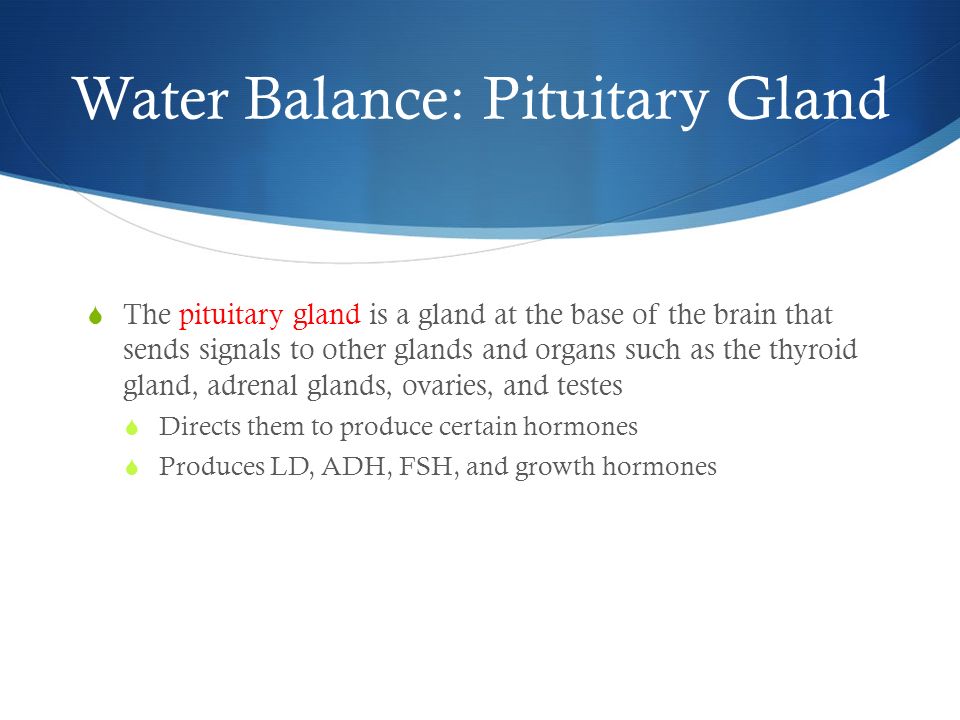 Water Balance: Pituitary Gland

The pituitary gland is a gland at the base of the brain that sends signals to other glands and organs such as the thyroid gland, adrenal glands, ovaries, and testes

Directs them to produce certain hormones

Produces LD, ADH, FSH, and growth hormones